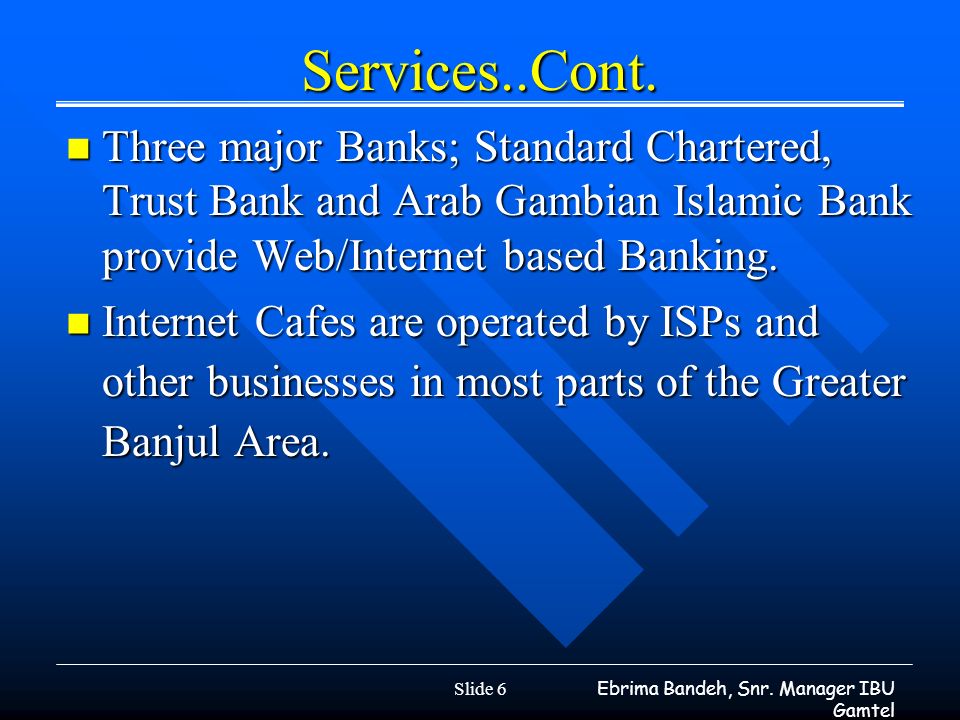 Services..Cont.

Three major Banks; Standard Chartered, Trust Bank and Arab Gambian Islamic Bank provide Web/Internet based Banking.

Internet Cafes are operated by ISPs and other businesses in most parts of the Greater Banjul Area.

Slide 6

Ebrima Bandeh, Snr. Manager IBU Gamtel